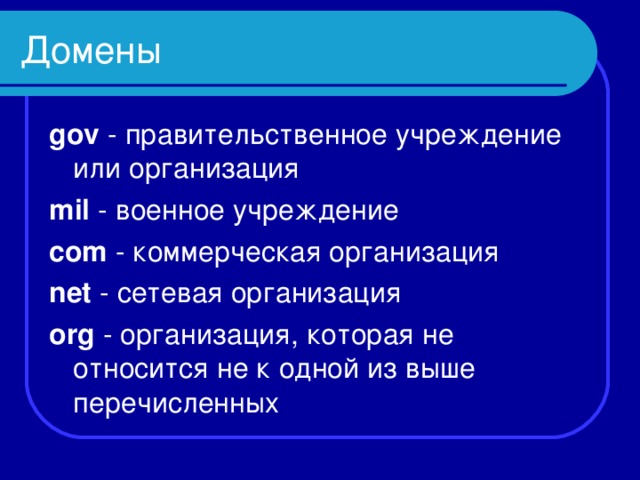 Домены

gov - правительственное учреждение или организация

mil - военное учреждение

com - коммерческая организация

net - сетевая организация

org - организация, которая не относится не к одной из выше перечисленных